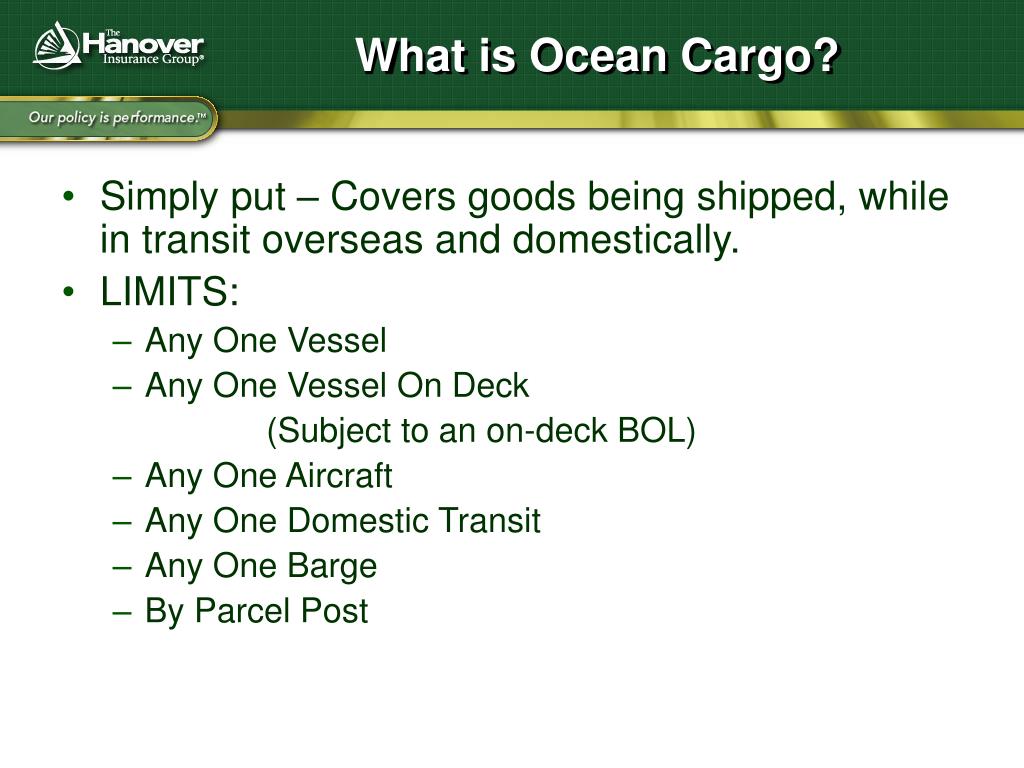 The Hanover Insurance Group®

What is Ocean Cargo?

Our policy is performance.™

• Simply put – Covers goods being shipped, while in transit overseas and domestically.
• LIMITS:
– Any One Vessel
– Any One Vessel On Deck
(Subject to an on-deck BOL)
– Any One Aircraft
– Any One Domestic Transit
– Any One Barge
– By Parcel Post